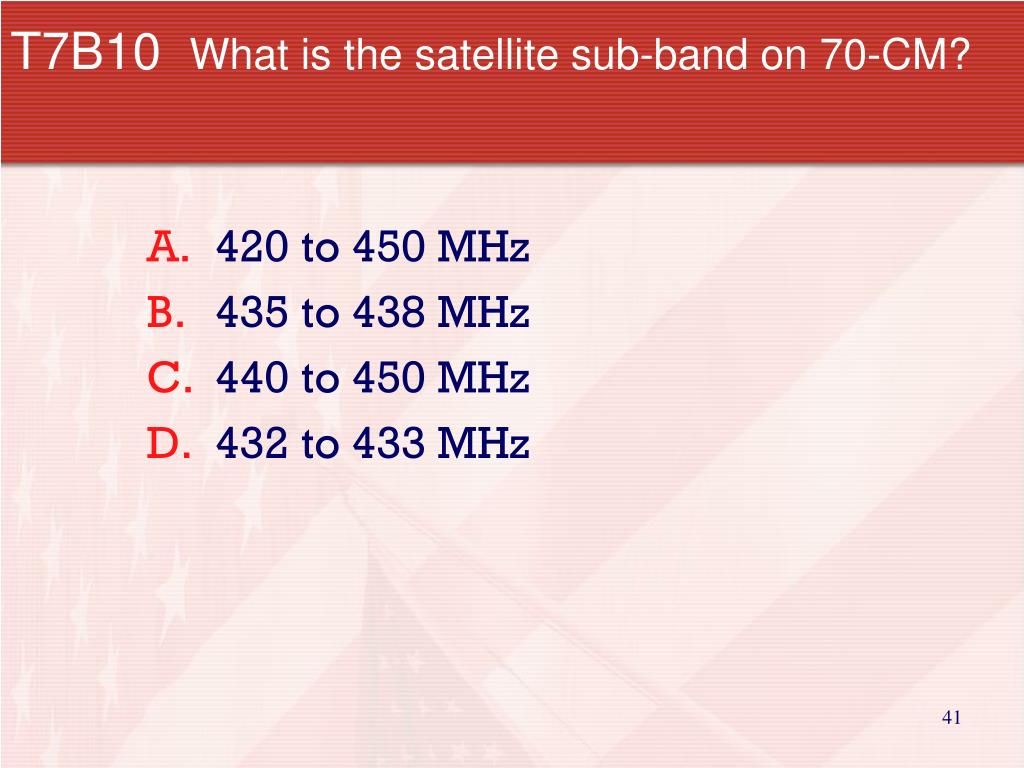 T7B10 What is the satellite sub-band on 70-CM?

A. 420 to 450 MHz
B. 435 to 438 MHz
C. 440 to 450 MHz
D. 432 to 433 MHz

41